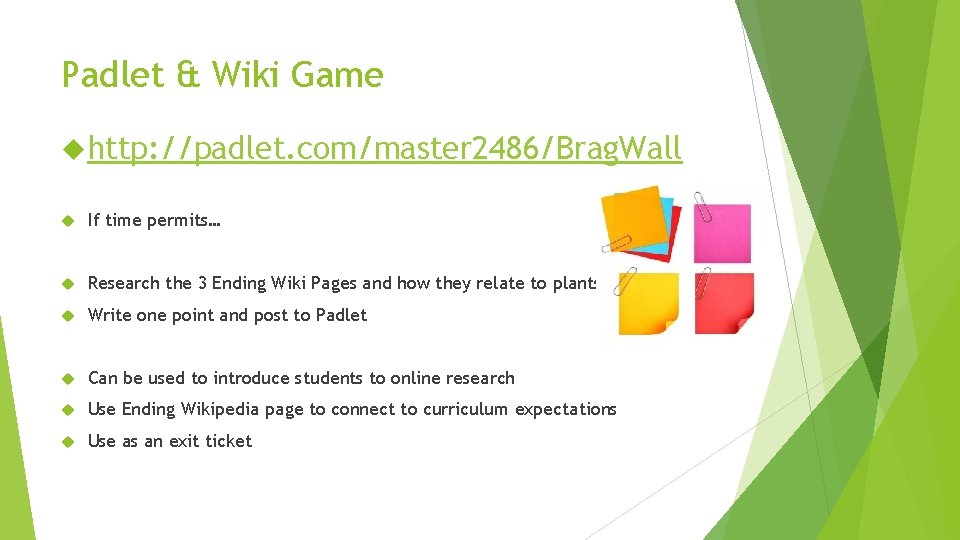 Padlet & Wiki Game

http://padlet.com/master2486/BragWall

If time permits…

Research the 3 Ending Wiki Pages and how they relate to plants

Write one point and post to Padlet

Can be used to introduce students to online research

Use Ending Wikipedia page to connect to curriculum expectations

Use as an exit ticket